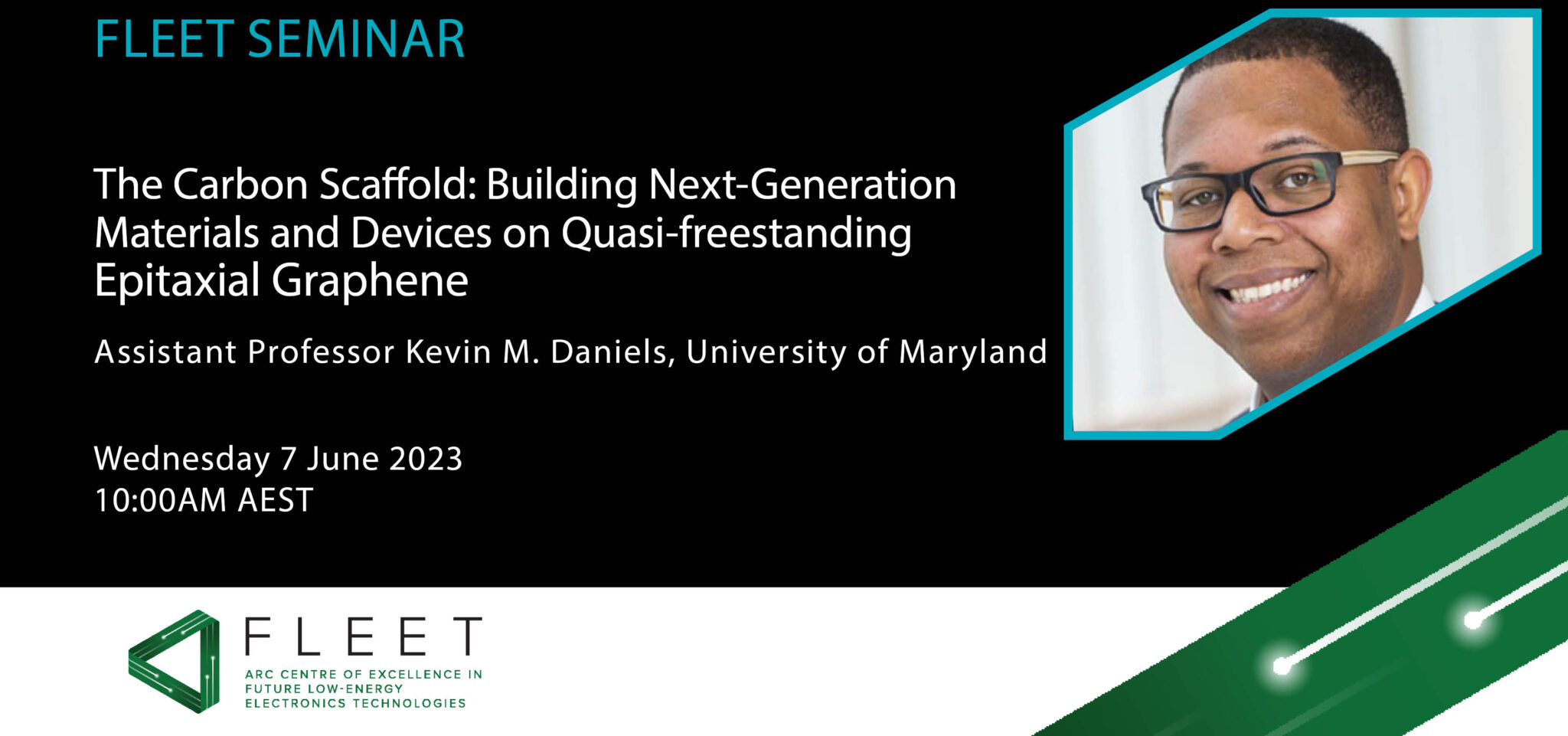 FLEET SEMINAR

The Carbon Scaffold: Building Next-Generation Materials and Devices on Quasi-freestanding Epitaxial Graphene

Assistant Professor Kevin M. Daniels, University of Maryland

Wednesday 7 June 2023
10:00AM AEST

FLEET
ARC CENTRE OF EXCELLENCE IN FUTURE LOW-ENERGY ELECTRONICS TECHNOLOGIES